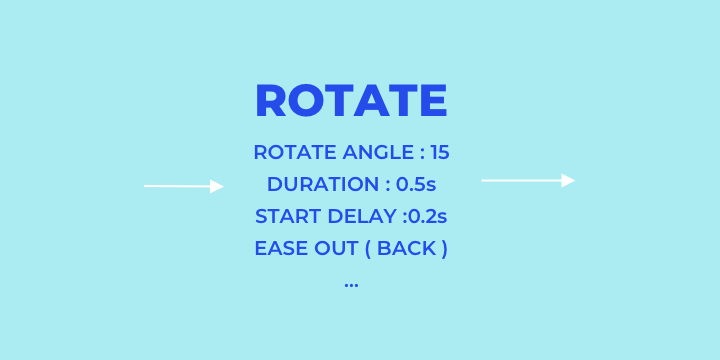 ROTATE

ROTATE ANGLE : 15
DURATION : 0.5s
START DELAY :0.2s
EASE OUT ( BACK )
...